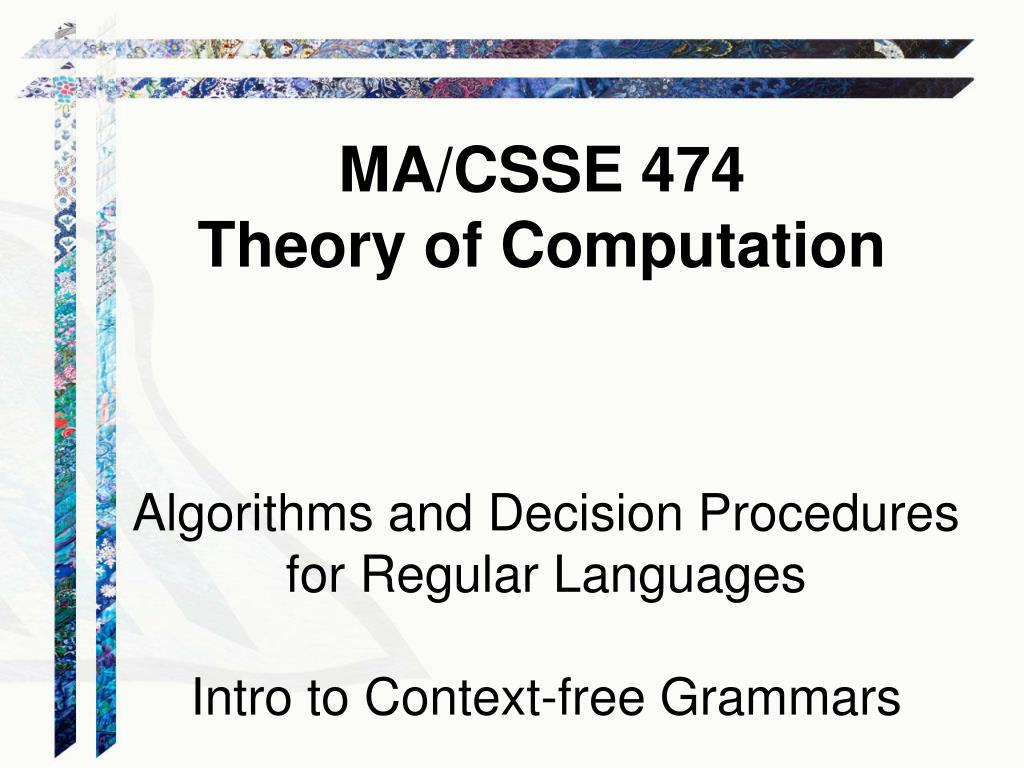 MA/CSSE 474
Theory of Computation

Algorithms and Decision Procedures for Regular Languages

Intro to Context-free Grammars